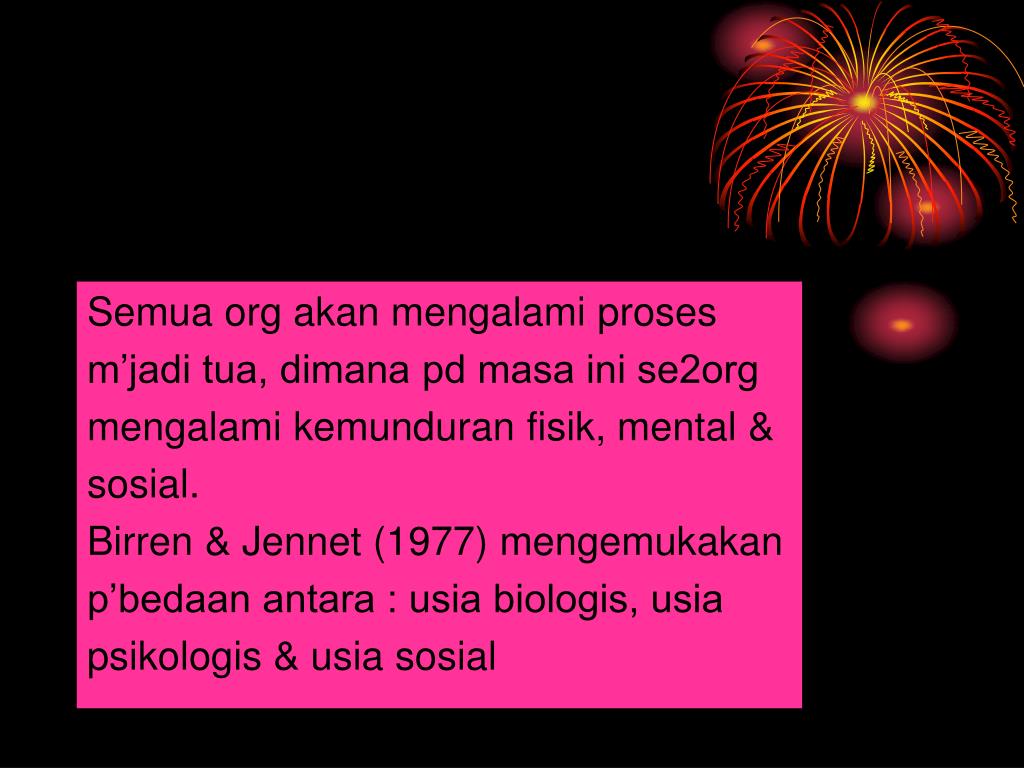 Semua org akan mengalami proses m’jadi tua, dimana pd masa ini se2org mengalami kemunduran fisik, mental & sosial.
Birren & Jennet (1977) mengemukakan p’bedaan antara : usia biologis, usia psikologis & usia sosial